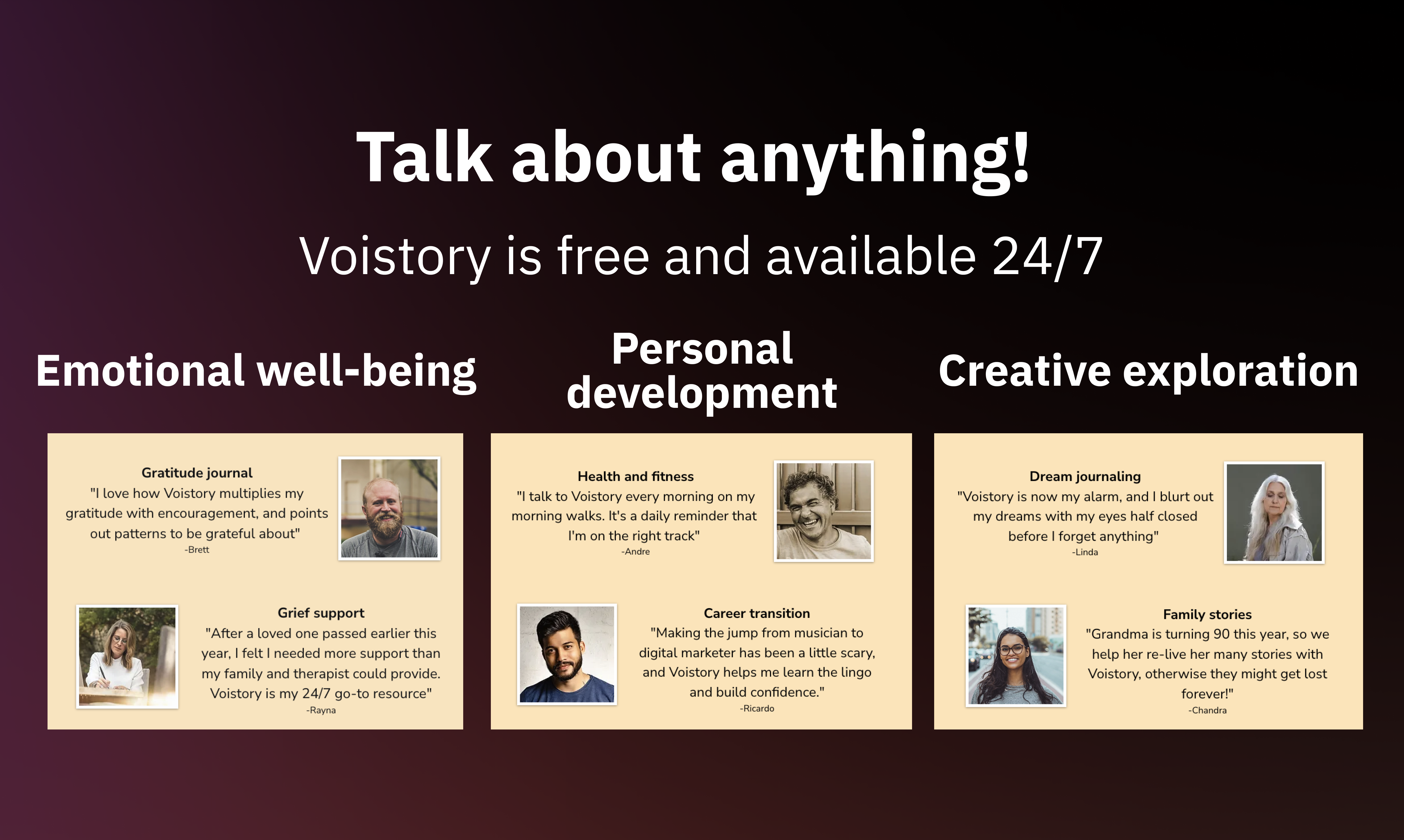 Talk about anything!

Voistory is free and available 24/7

Emotional well-being

Gratitude journal
"I love how Voistory multiplies my gratitude with encouragement, and points out patterns to be grateful about"
-Brett

Grief support
"After a loved one passed earlier this year, I felt I needed more support than my family and therapist could provide. Voistory is my 24/7 go-to resource"
-Rayna

Personal development

Health and fitness
"I talk to Voistory every morning on my morning walks. It's a daily reminder that I'm on the right track"
-Andre

Career transition
"Making the jump from musician to digital marketer has been a little scary, and Voistory helps me learn the lingo and build confidence."
-Ricardo

Creative exploration

Dream journaling
"Voistory is now my alarm, and I blurt out my dreams with my eyes half closed before I forget anything"
-Linda

Family stories
"Grandma is turning 90 this year, so we help her re-live her many stories with Voistory, otherwise they might get lost forever!"
-Chandra